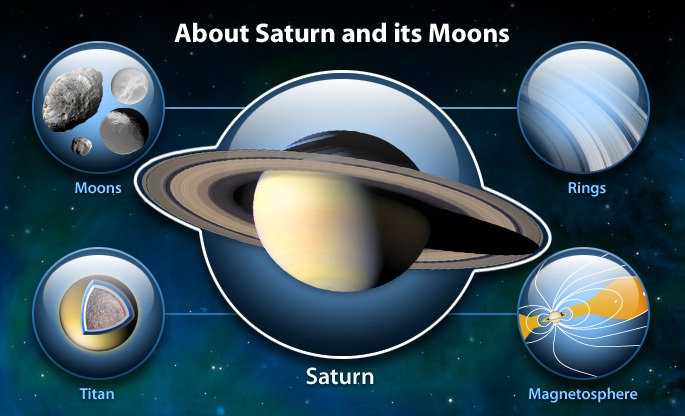 About Saturn and its Moons

Moons

Rings

Titan

Saturn

Magnetosphere